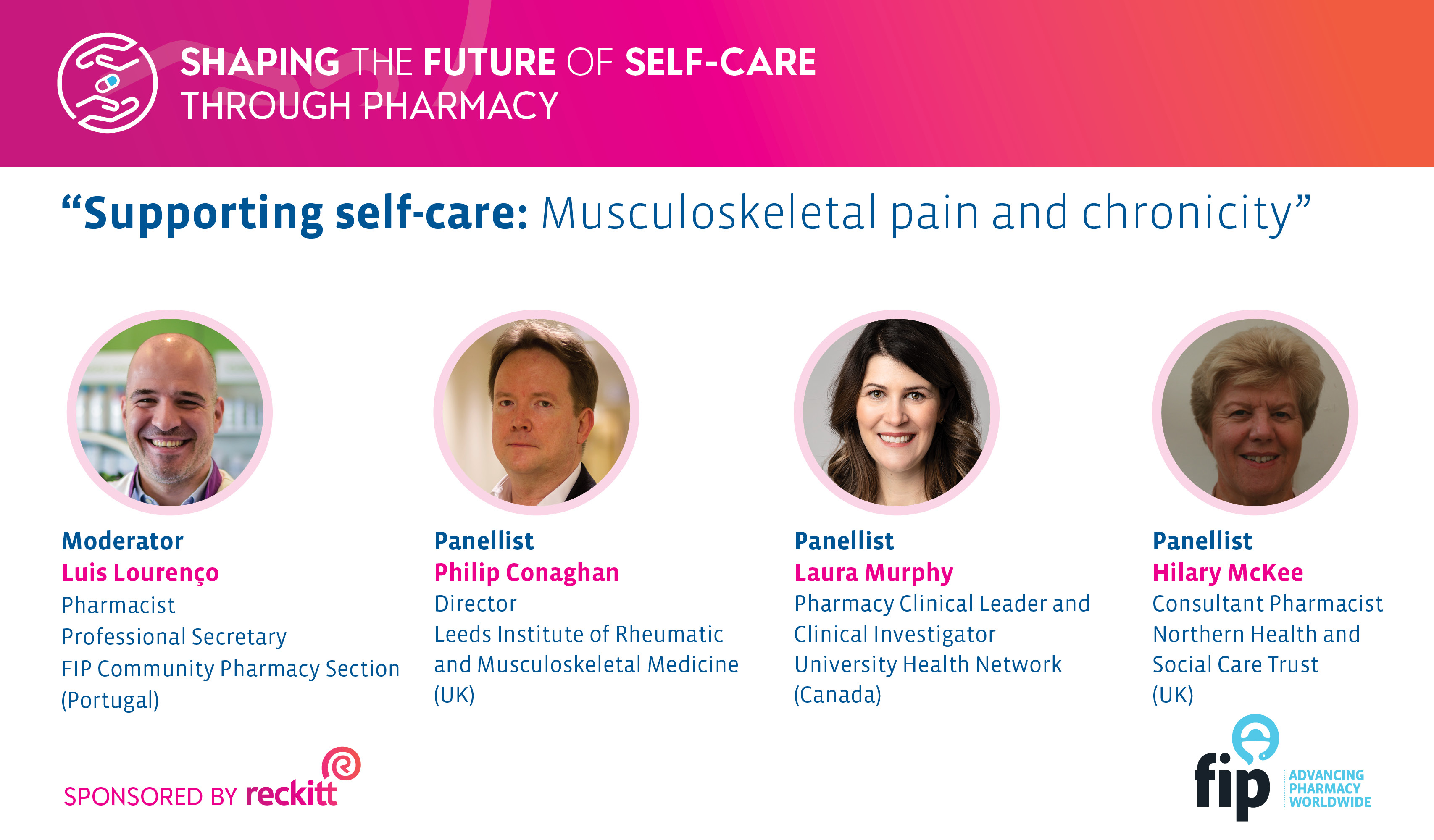 SHAPING THE FUTURE OF SELF-CARE THROUGH PHARMACY

“Supporting self-care: Musculoskeletal pain and chronicity”

Moderator
Luis Lourenço
Pharmacist
Professional Secretary
FIP Community Pharmacy Section
(Portugal)

Panellist
Philip Conaghan
Director
Leeds Institute of Rheumatic and Musculoskeletal Medicine
(UK)

Panellist
Laura Murphy
Pharmacy Clinical Leader and Clinical Investigator
University Health Network
(Canada)

Panellist
Hilary McKee
Consultant Pharmacist
Northern Health and Social Care Trust
(UK)

SPONSORED BY reckitt

fip ADVANCING PHARMACY WORLDWIDE